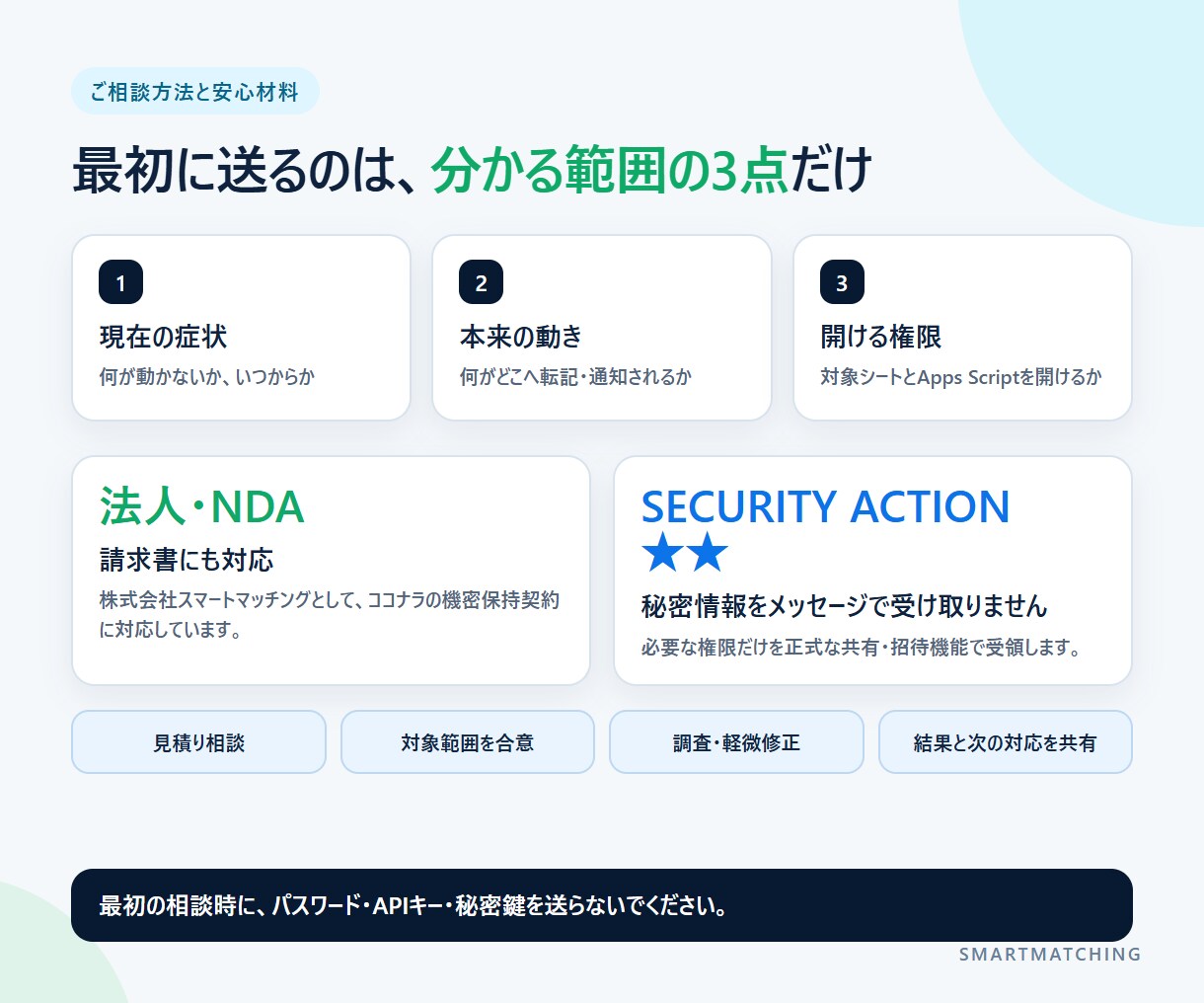 ご相談方法と安心材料

最初に送るのは、分かる範囲の3点だけ

1

現在の症状

何が動かないか、いつからか

2

本来の動き

何がどこへ転記・通知されるか

3

開ける権限

対象シートとApps Scriptを開けるか

法人・NDA

請求書にも対応

株式会社スマートマッチングとして、ココナラの機密保持契約に対応しています。

SECURITY ACTION
★★

秘密情報をメッセージで受け取りません

必要な権限だけを正式な共有・招待機能で受領します。

見積り相談

対象範囲を合意

調査・軽微修正

結果と次の対応を共有

最初の相談時に、パスワード・APIキー・秘密鍵を送らないでください。

SMARTMATCHING